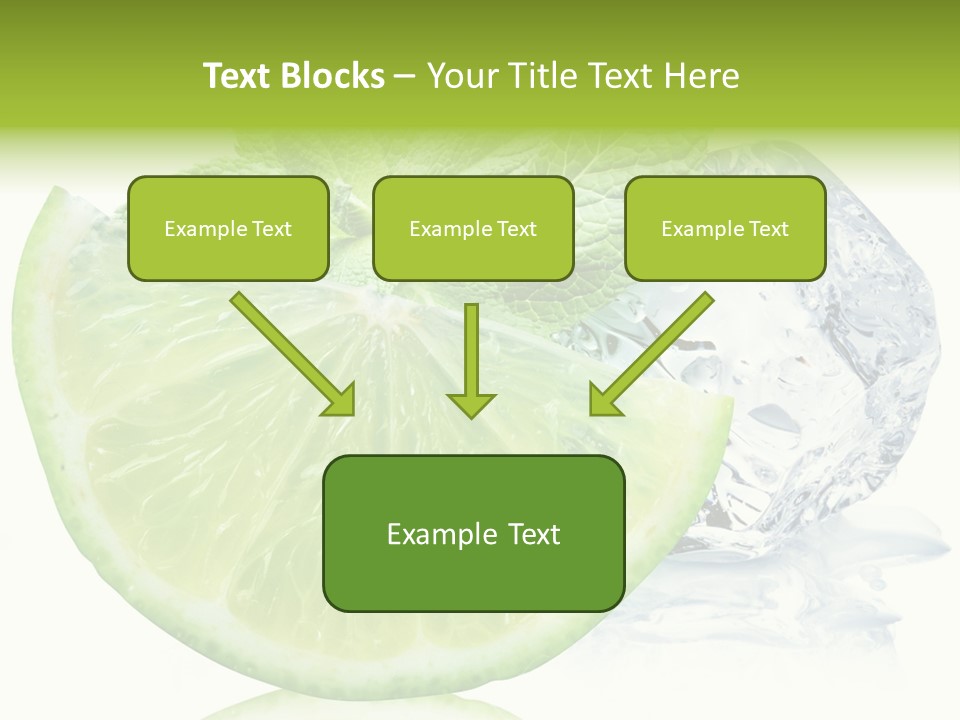 Text Blocks – Your Title Text Here

Example Text

Example Text

Example Text

Example Text